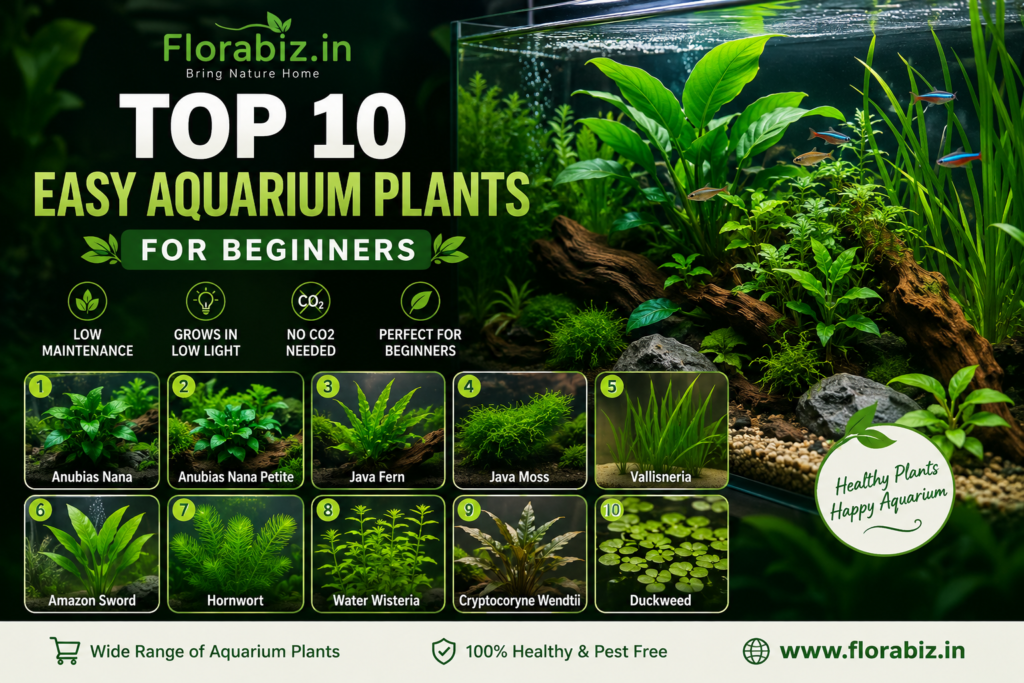 Florabiz.in
Bring Nature Home

TOP 10
EASY AQUARIUM PLANTS
FOR BEGINNERS

LOW MAINTENANCE
GROWS IN LOW LIGHT
$CO_2$
NO CO2 NEEDED
PERFECT FOR BEGINNERS

1 Anubias Nana
2 Anubias Nana Petite
3 Java Fern
4 Java Moss
5 Vallisneria
6 Amazon Sword
7 Hornwort
8 Water Wisteria
9 Cryptocoryne Wendtii
10 Duckweed

Healthy Plants Happy Aquarium

Wide Range of Aquarium Plants
100% Healthy & Pest Free
www.florabiz.in